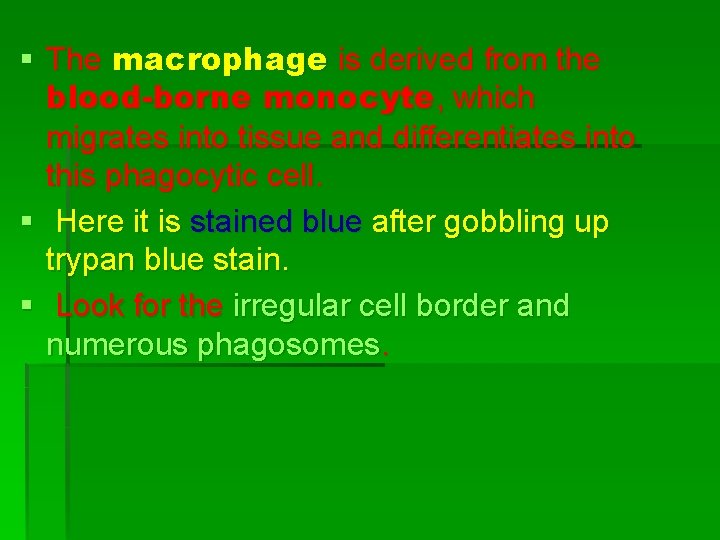 ▪ The macrophage is derived from the blood-borne monocyte, which migrates into tissue and differentiates into this phagocytic cell.

▪ Here it is stained blue after gobbling up trypan blue stain.

▪ Look for the irregular cell border and numerous phagosomes.